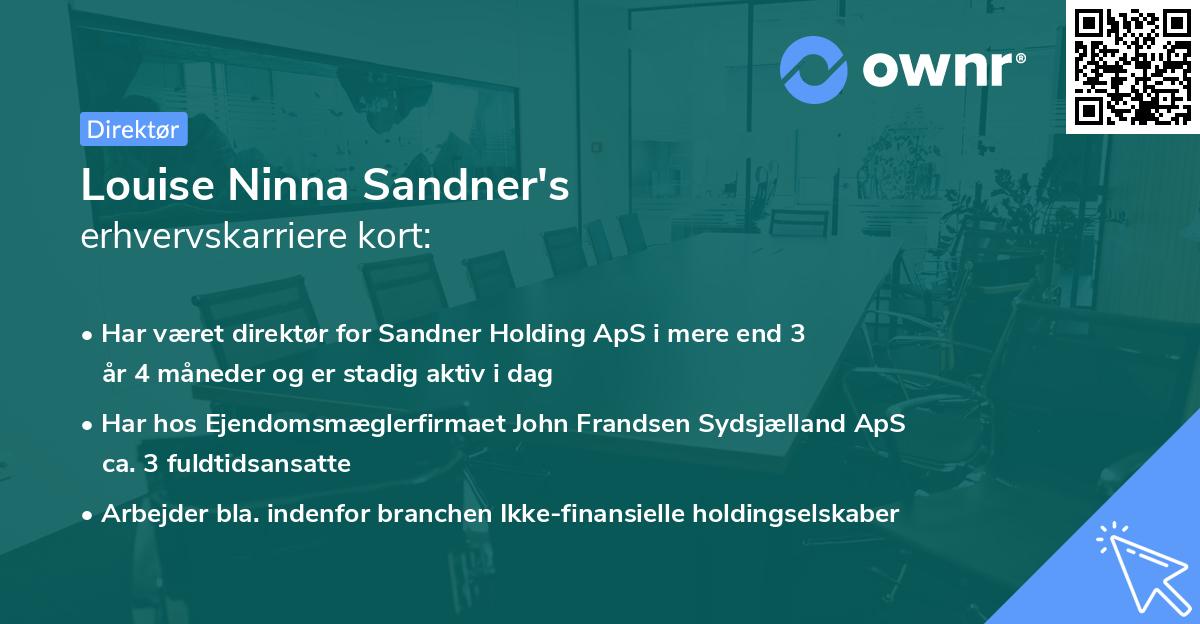 ownr®

Direktør

Louise Ninna Sandner's
erhvervskarriere kort:

• Har været direktør for Sandner Holding ApS i mere end 3 år 4 måneder og er stadig aktiv i dag
• Har hos Ejendomsmæglerfirmaet John Frandsen Sydsjælland ApS ca. 3 fuldtidsansatte
• Arbejder bla. indenfor branchen Ikke-finansielle holdingselskaber